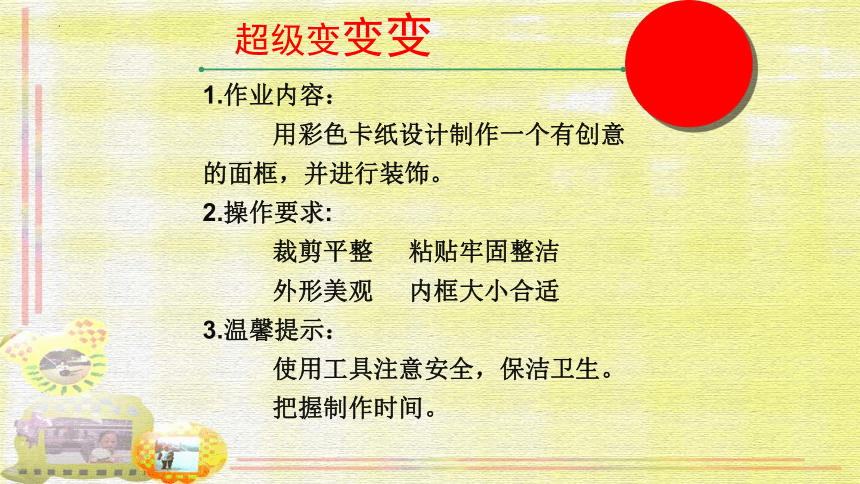 超级变变变

1.作业内容：

用彩色卡纸设计制作一个有创意的面框，并进行装饰。

2.操作要求:

裁剪平整　粘贴牢固整洁

外形美观　内框大小合适

3.温馨提示：

使用工具注意安全，保洁卫生。

把握制作时间。